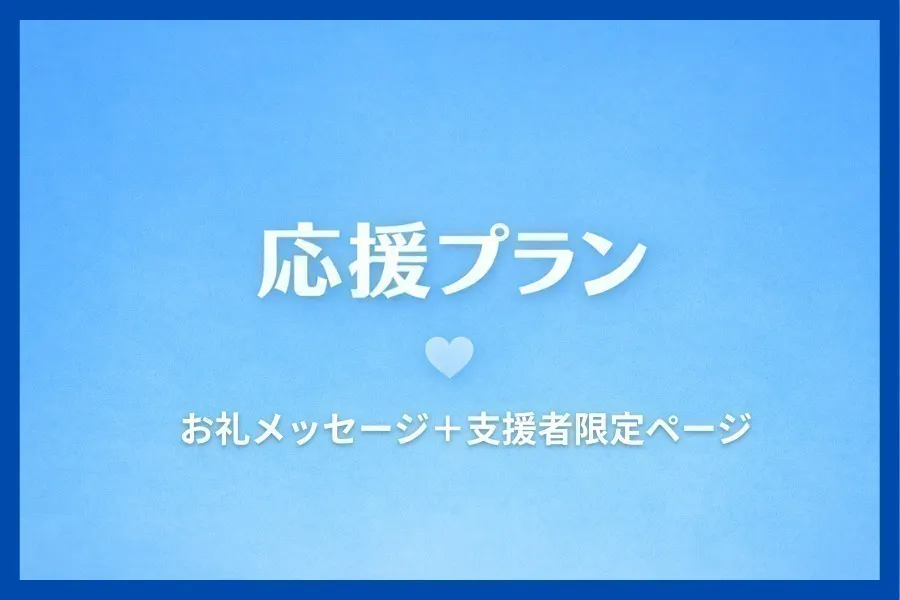 応援プラン

お礼メッセージ＋支援者限定ページ